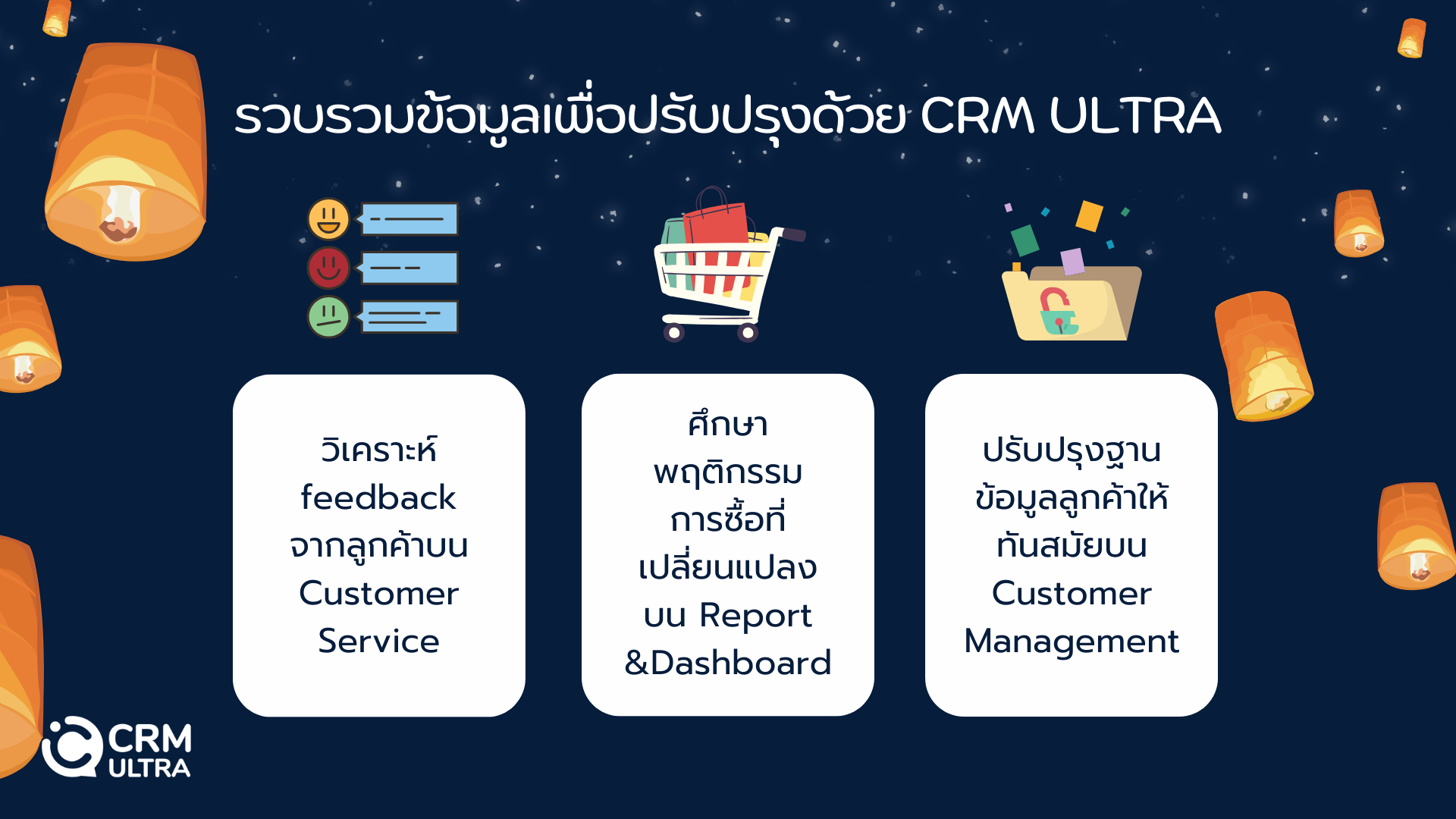 รวบรวมข้อมูลเพื่อปรับปรุงด้วย CRM ULTRA

วิเคราะห์ feedback จากลูกค้าบน Customer Service

ศึกษา พฤติกรรม การซื้อที่ เปลี่ยนแปลง บน Report &Dashboard

ปรับปรุงฐาน ข้อมูลลูกค้าให้ ทันสมัยบน Customer Management

CRM ULTRA